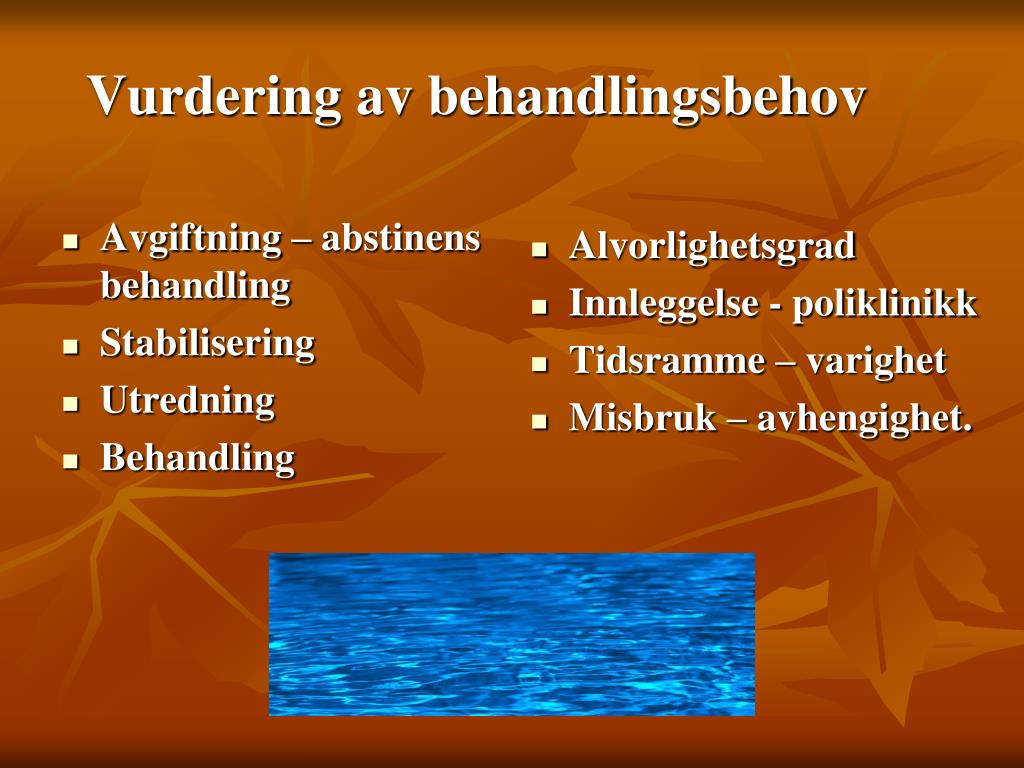 Vurdering av behandlingsbehov

- Avgiftning – abstinens behandling
- Stabilisering
- Utredning
- Behandling

- Alvorlighetsgrad
- Innleggelse - poliklinikk
- Tidsramme – varighet
- Misbruk – avhengighet.